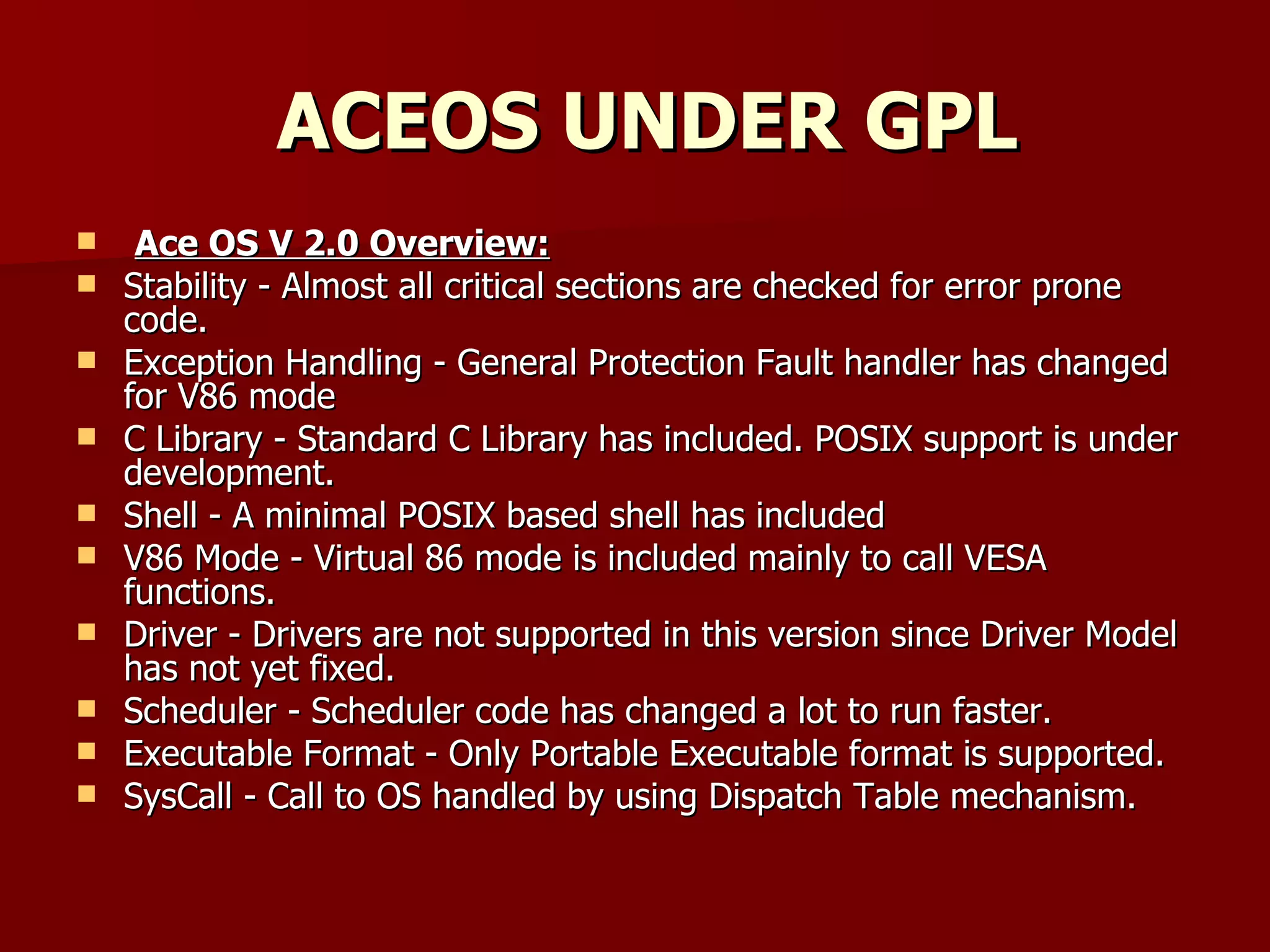 ACEOS UNDER GPL

- Ace OS V 2.0 Overview:
- Stability - Almost all critical sections are checked for error prone code.
- Exception Handling - General Protection Fault handler has changed for V86 mode
- C Library - Standard C Library has included. POSIX support is under development.
- Shell - A minimal POSIX based shell has included
- V86 Mode - Virtual 86 mode is included mainly to call VESA functions.
- Driver - Drivers are not supported in this version since Driver Model has not yet fixed.
- Scheduler - Scheduler code has changed a lot to run faster.
- Executable Format - Only Portable Executable format is supported.
- SysCall - Call to OS handled by using Dispatch Table mechanism.